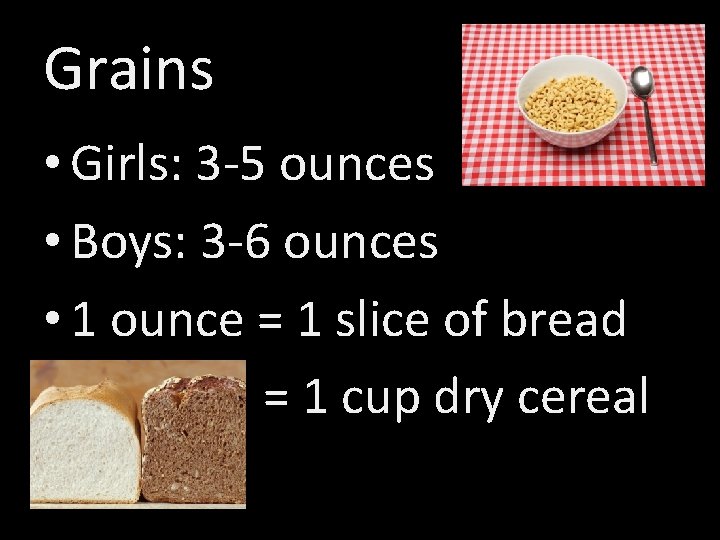 Grains

• Girls: 3-5 ounces
• Boys: 3-6 ounces
• 1 ounce = 1 slice of bread
= 1 cup dry cereal